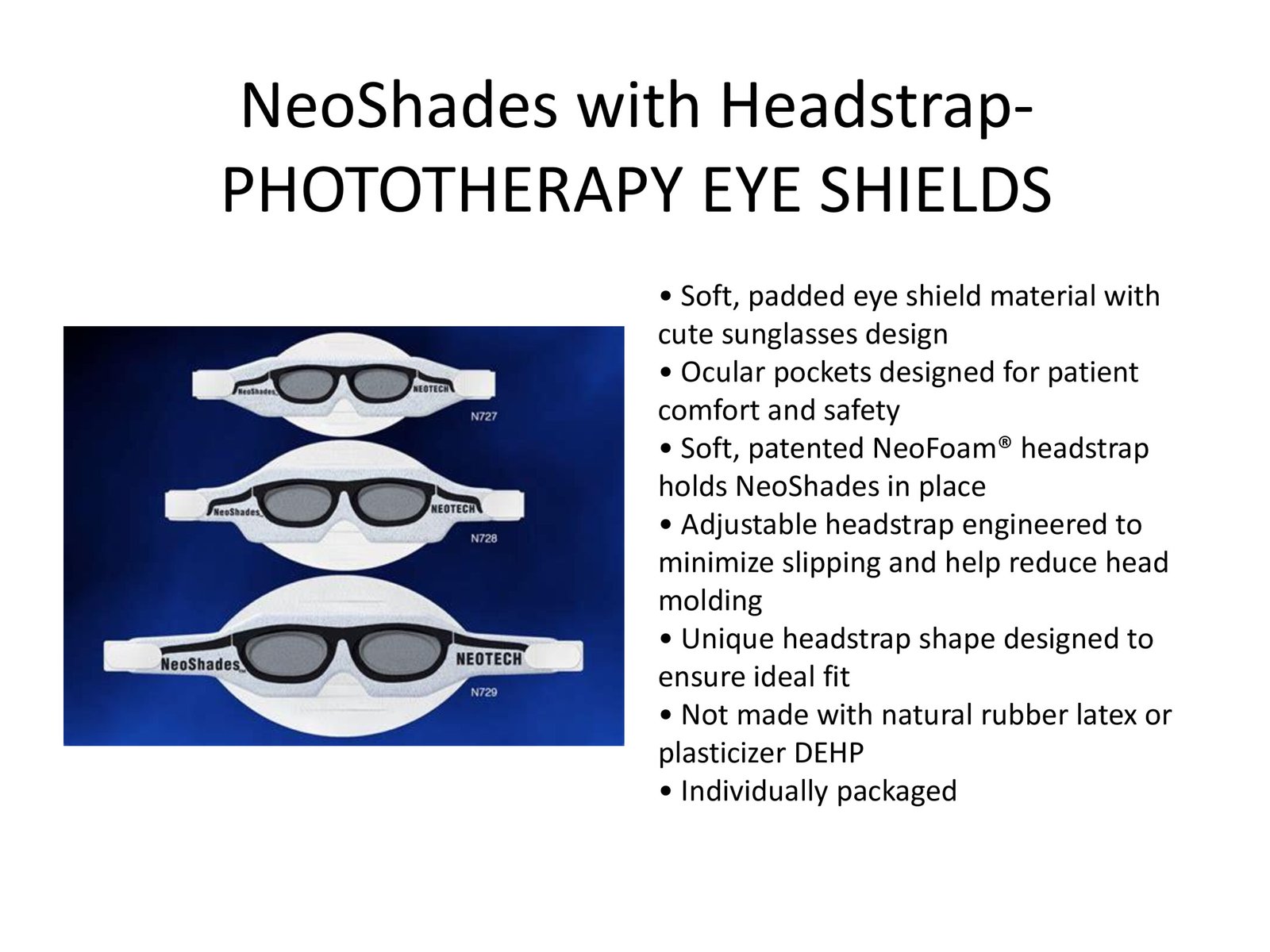 NeoShades with Headstrap-
PHOTOTHERAPY EYE SHIELDS

NeoShades NEOTECH
N727

NeoShades NEOTECH
N728

NeoShades NEOTECH
N729

• Soft, padded eye shield material with cute sunglasses design
• Ocular pockets designed for patient comfort and safety
• Soft, patented NeoFoam® headstrap holds NeoShades in place
• Adjustable headstrap engineered to minimize slipping and help reduce head molding
• Unique headstrap shape designed to ensure ideal fit
• Not made with natural rubber latex or plasticizer DEHP
• Individually packaged